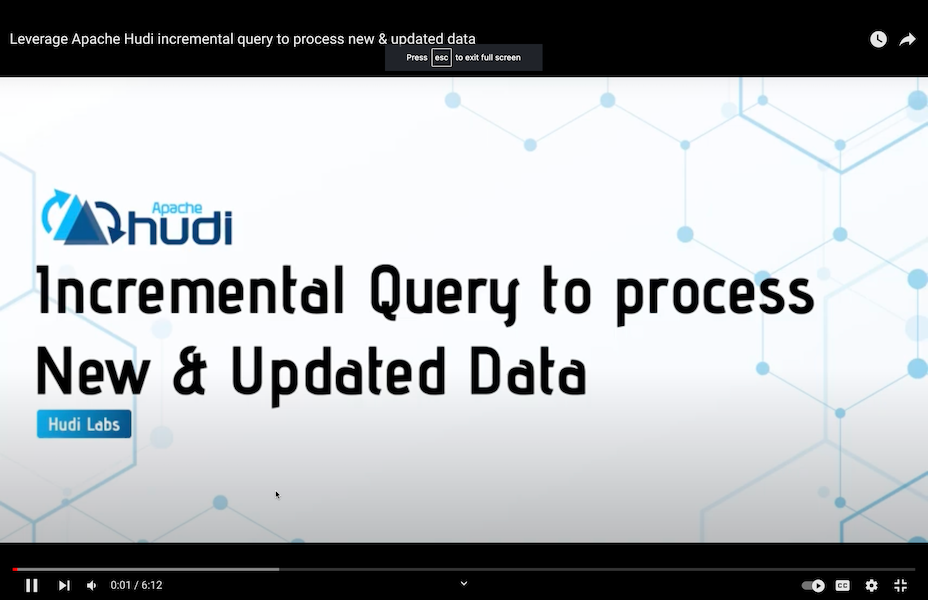 Leverage Apache Hudi incremental query to process new & updated data

Press esc to exit full screen

Apache hudi

Incremental Query to process New & Updated Data

Hudi Labs

0:01 / 6:12

CC